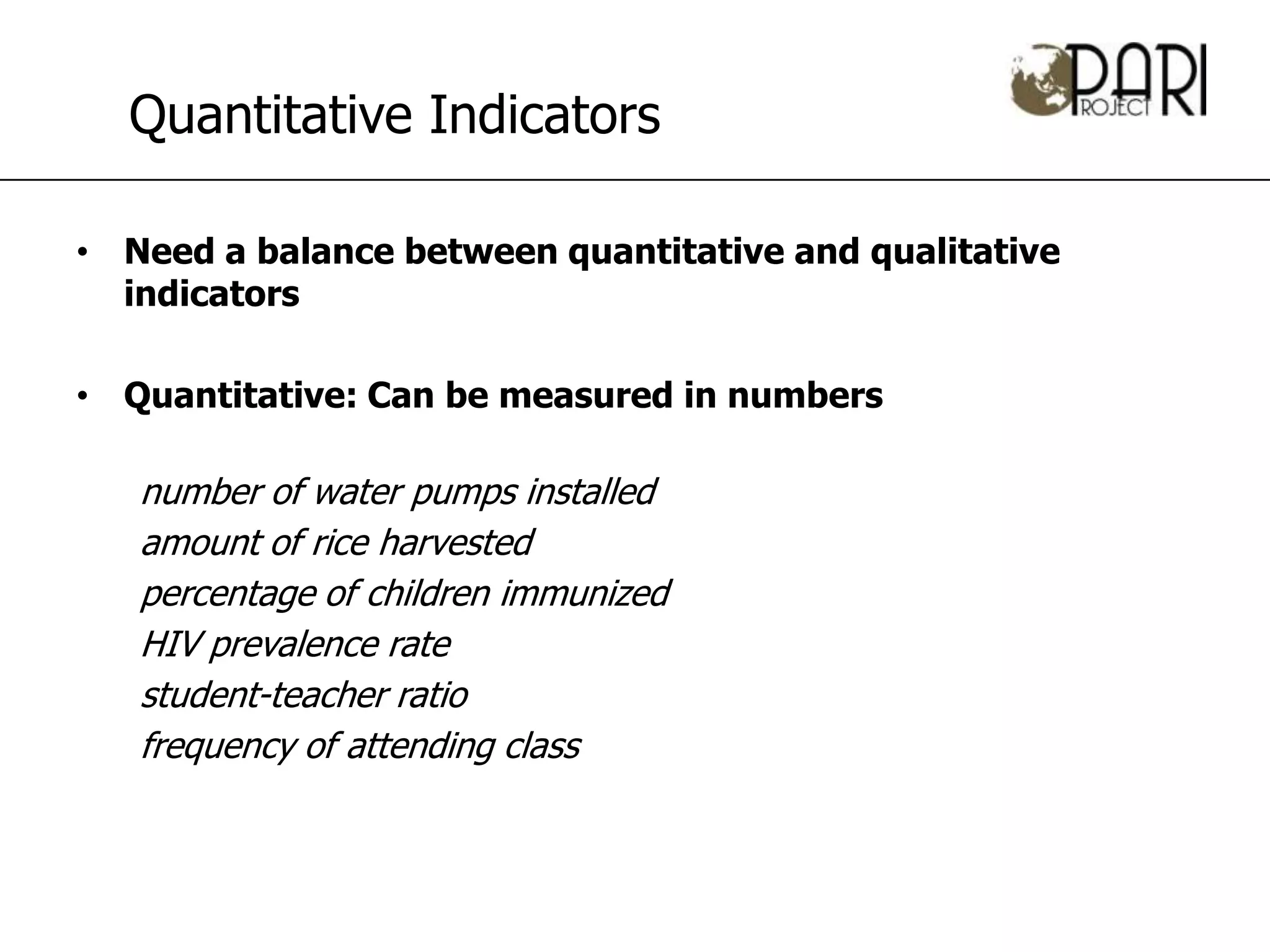 Quantitative Indicators

PARI PROJECT

• Need a balance between quantitative and qualitative indicators

• Quantitative: Can be measured in numbers

number of water pumps installed
amount of rice harvested
percentage of children immunized
HIV prevalence rate
student-teacher ratio
frequency of attending class